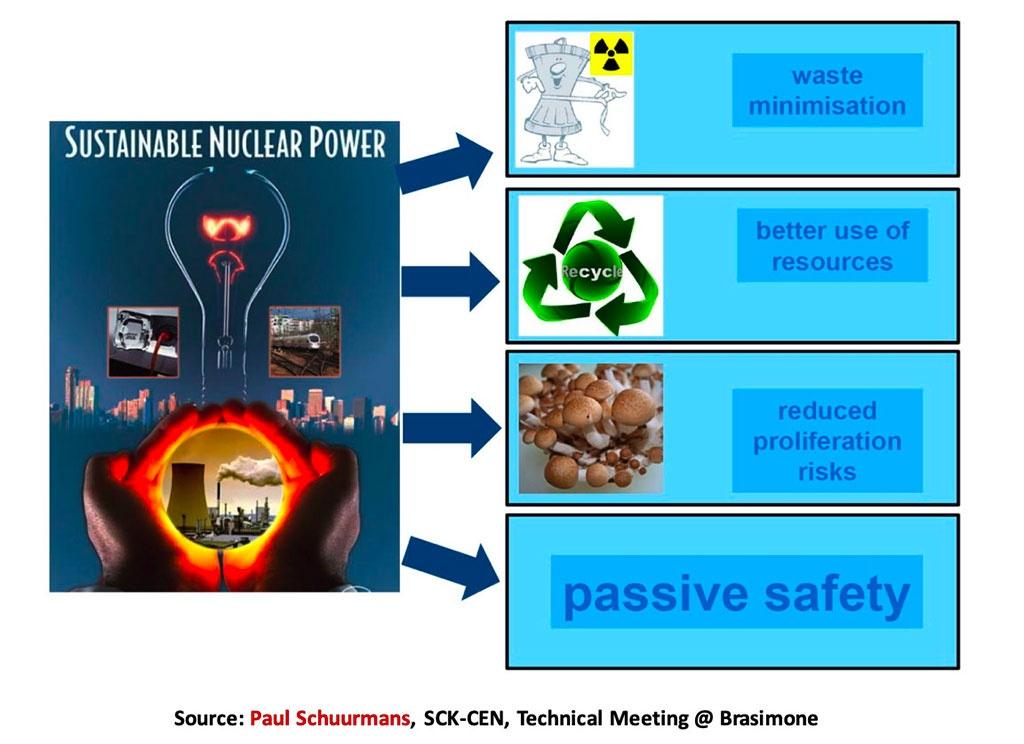 SUSTAINABLE NUCLEAR POWER

waste minimisation

Recycle

better use of resources

reduced proliferation risks

passive safety

Source: Paul Schuurmans, SCK-CEN, Technical Meeting @ Brasimone